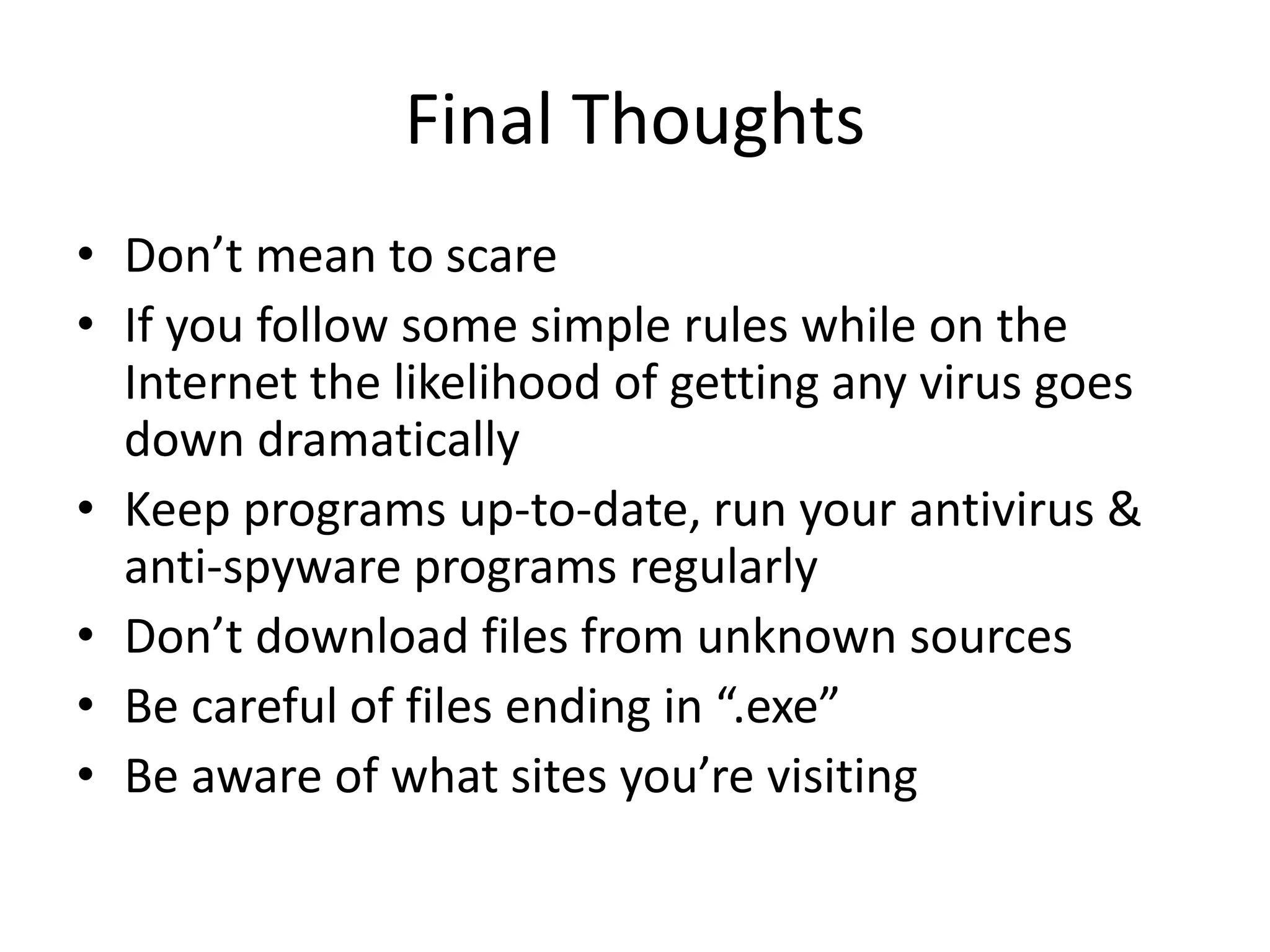 Final Thoughts

• Don’t mean to scare
• If you follow some simple rules while on the Internet the likelihood of getting any virus goes down dramatically
• Keep programs up-to-date, run your antivirus & anti-spyware programs regularly
• Don’t download files from unknown sources
• Be careful of files ending in “.exe”
• Be aware of what sites you’re visiting